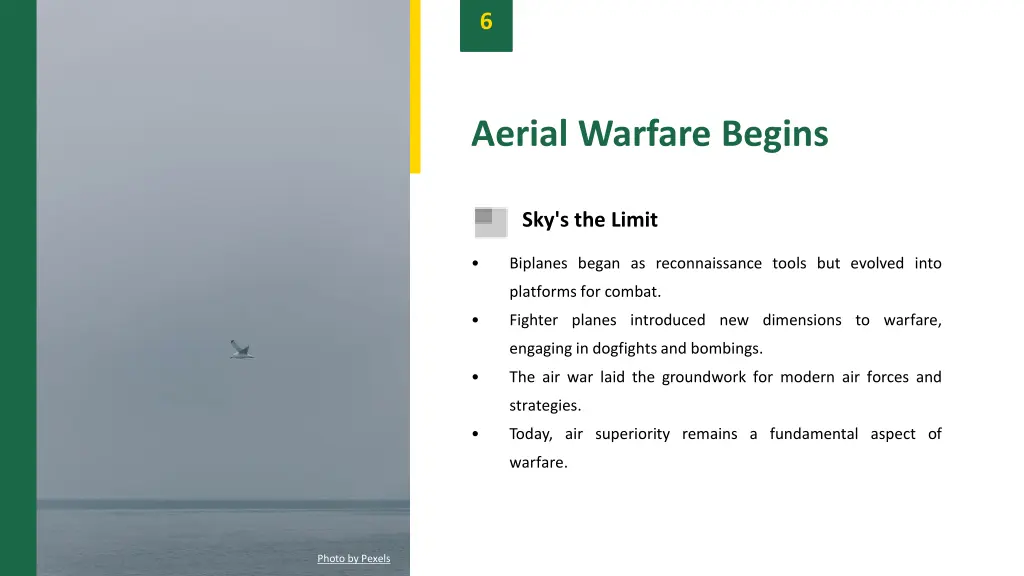 6

Aerial Warfare Begins

Sky's the Limit

• Biplanes began as reconnaissance tools but evolved into platforms for combat.
• Fighter planes introduced new dimensions to warfare, engaging in dogfights and bombings.
• The air war laid the groundwork for modern air forces and strategies.
• Today, air superiority remains a fundamental aspect of warfare.

Photo by Pexels